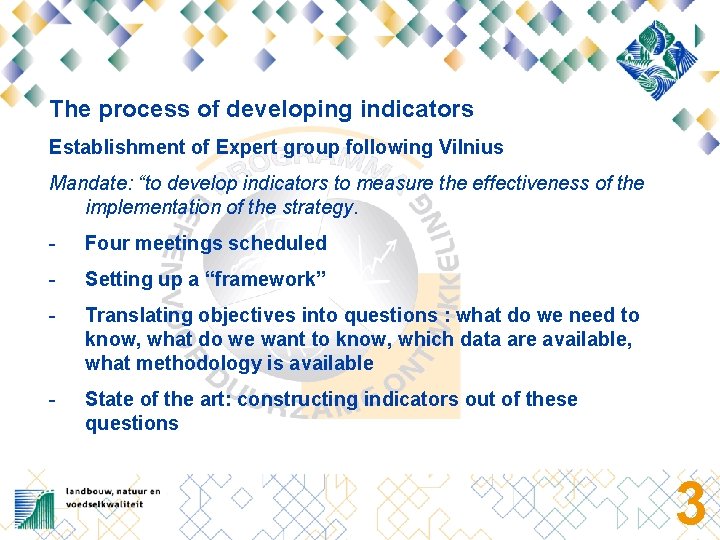 The process of developing indicators

Establishment of Expert group following Vilnius

Mandate: “to develop indicators to measure the effectiveness of the implementation of the strategy.

- Four meetings scheduled

- Setting up a “framework”

- Translating objectives into questions : what do we need to know, what do we want to know, which data are available, what methodology is available

- State of the art: constructing indicators out of these questions

landbouw, natuur en voedselkwaliteit

3